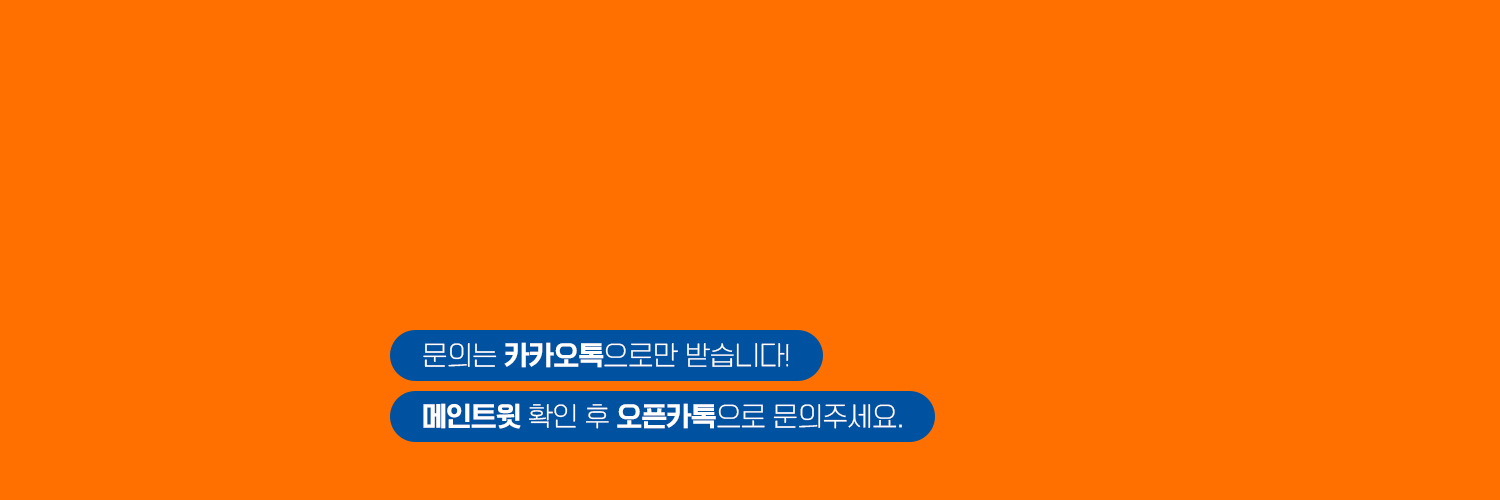 문의는 카카오톡으로만 받습니다!

메인트윗 확인 후 오픈카톡으로 문의주세요.